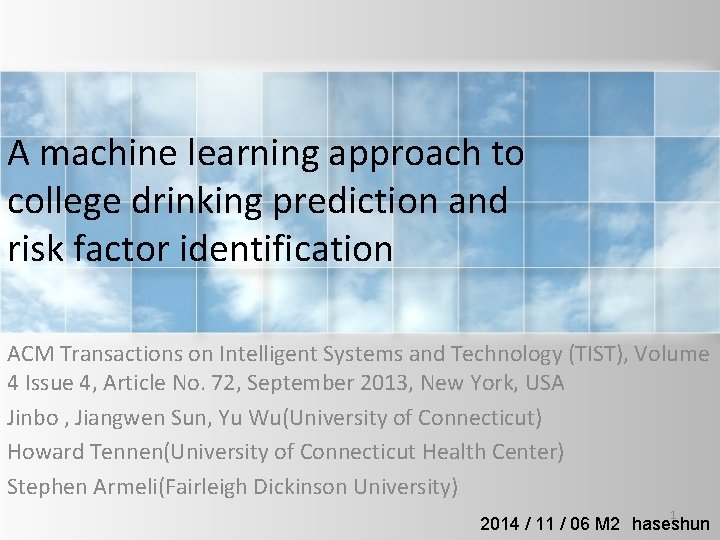 A machine learning approach to college drinking prediction and risk factor identification

ACM Transactions on Intelligent Systems and Technology (TIST), Volume 4 Issue 4, Article No. 72, September 2013, New York, USA

Jinbo , Jiangwen Sun, Yu Wu(University of Connecticut)

Howard Tennen(University of Connecticut Health Center)

Stephen Armeli(Fairleigh Dickinson University)

1

2014 / 11 / 06 M2 haseshun